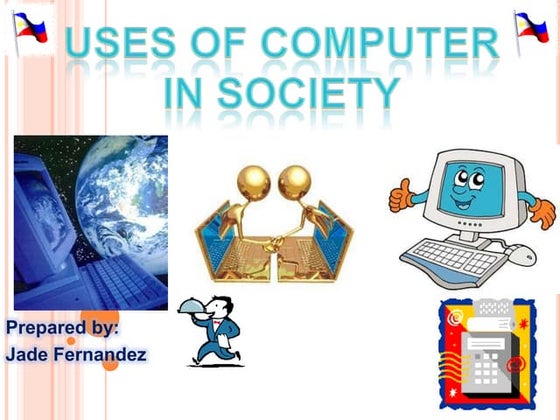 USES OF COMPUTER IN SOCIETY

Prepared by:
Jade Fernandez